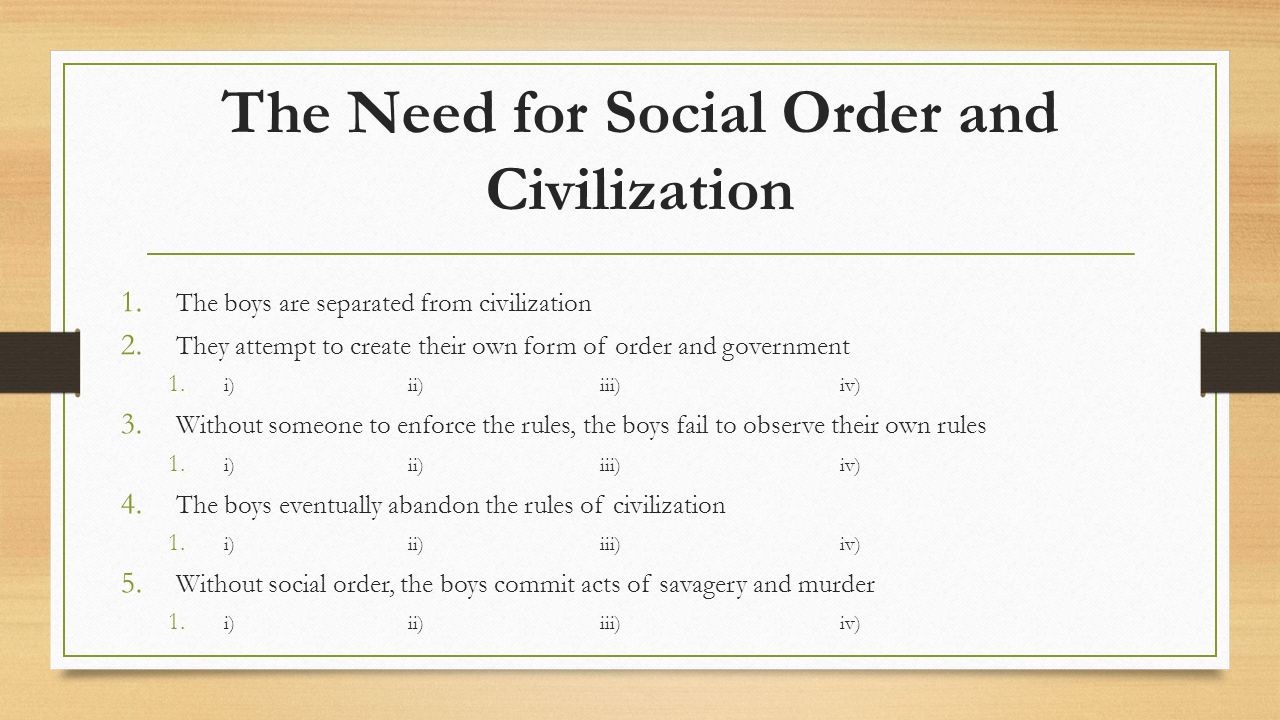 The Need for Social Order and Civilization

1. The boys are separated from civilization
2. They attempt to create their own form of order and government
   1. i) ii) iii) iv)
3. Without someone to enforce the rules, the boys fail to observe their own rules
   1. i) ii) iii) iv)
4. The boys eventually abandon the rules of civilization
   1. i) ii) iii) iv)
5. Without social order, the boys commit acts of savagery and murder
   1. i) ii) iii) iv)